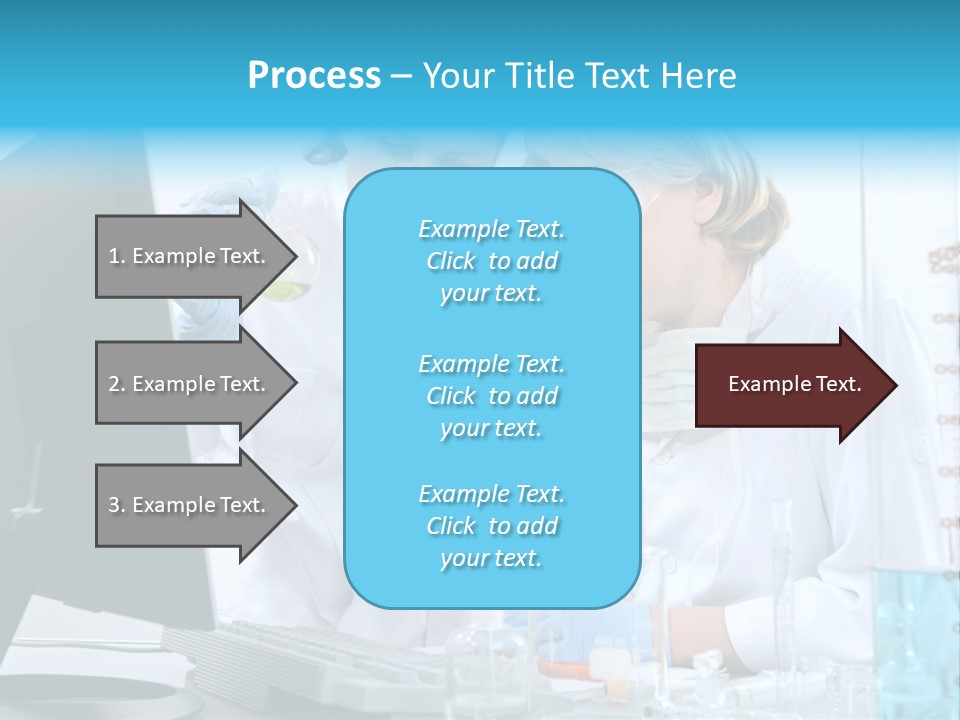 Process – Your Title Text Here

1. Example Text.

2. Example Text.

3. Example Text.

Example Text. Click to add your text.

Example Text. Click to add your text.

Example Text. Click to add your text.

Example Text.